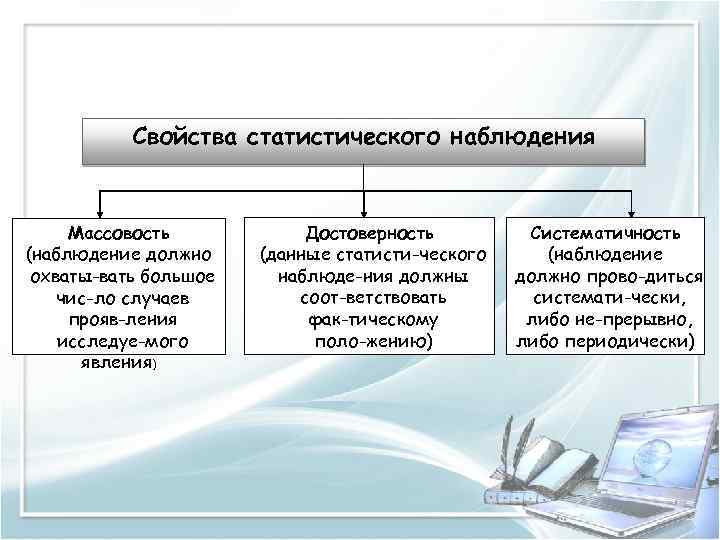 Свойства статистического наблюдения

Массовость (наблюдение должно охваты-вать большое чис-ло случаев прояв-ления исследуе-мого явления)

Достоверность (данные статисти-ческого наблюде-ния должны соот-ветствовать фак-тическому поло-жению)

Систематичность (наблюдение должно прово-диться системати-чески, либо не-прерывно, либо периодически)